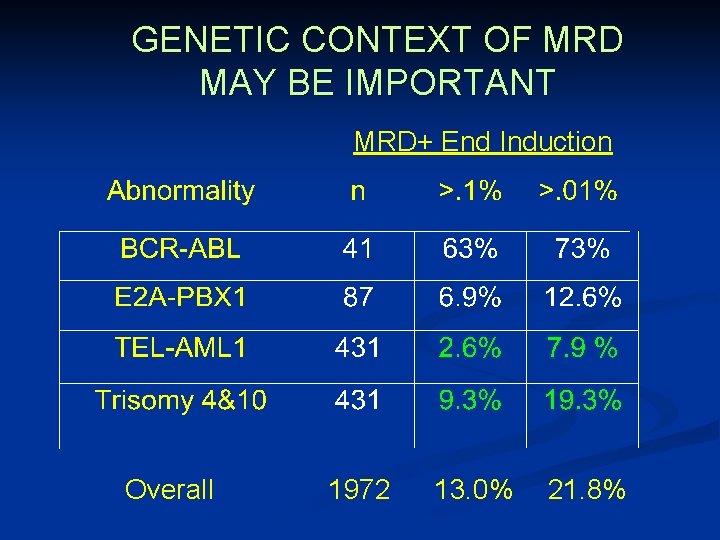 GENETIC CONTEXT OF MRD MAY BE IMPORTANT

MRD+ End Induction

| Abnormality | n | >.1% | >.01% |
|---|---|---|---|
| BCR-ABL | 41 | 63% | 73% |
| E2A-PBX1 | 87 | 6.9% | 12.6% |
| TEL-AML1 | 431 | 2.6% | 7.9 % |
| Trisomy 4&10 | 431 | 9.3% | 19.3% |
| Overall | 1972 | 13.0% | 21.8% |